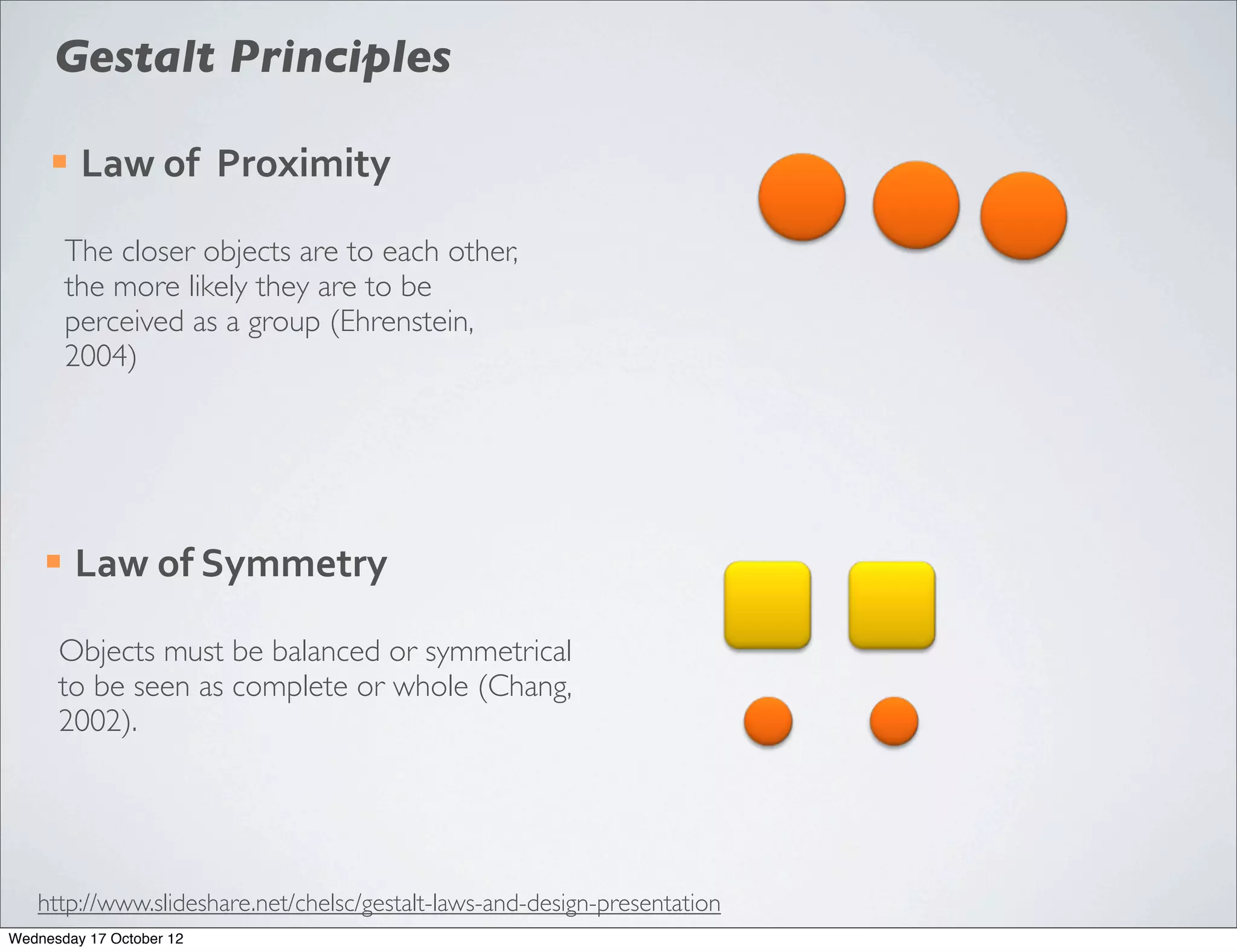 Gestalt Principles

Law of Proximity

The closer objects are to each other, the more likely they are to be perceived as a group (Ehrenstein, 2004)

Law of Symmetry

Objects must be balanced or symmetrical to be seen as complete or whole (Chang, 2002).

http://www.slideshare.net/chelsc/gestalt-laws-and-design-presentation

Wednesday 17 October 12